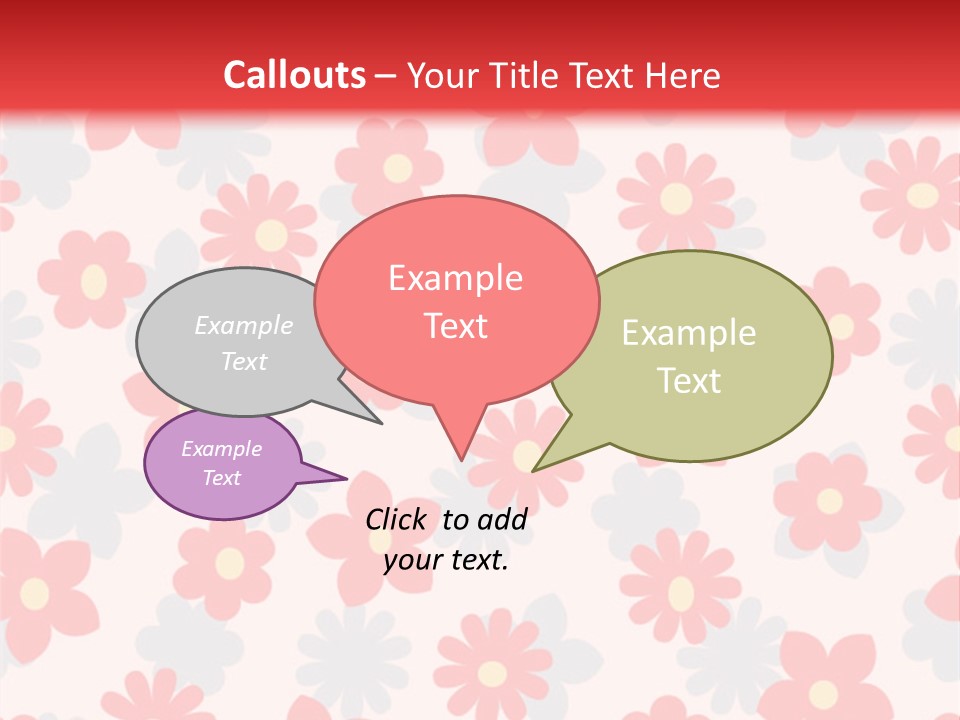 Callouts – Your Title Text Here

Example Text

Example Text

Example Text

Example Text

Click to add your text.